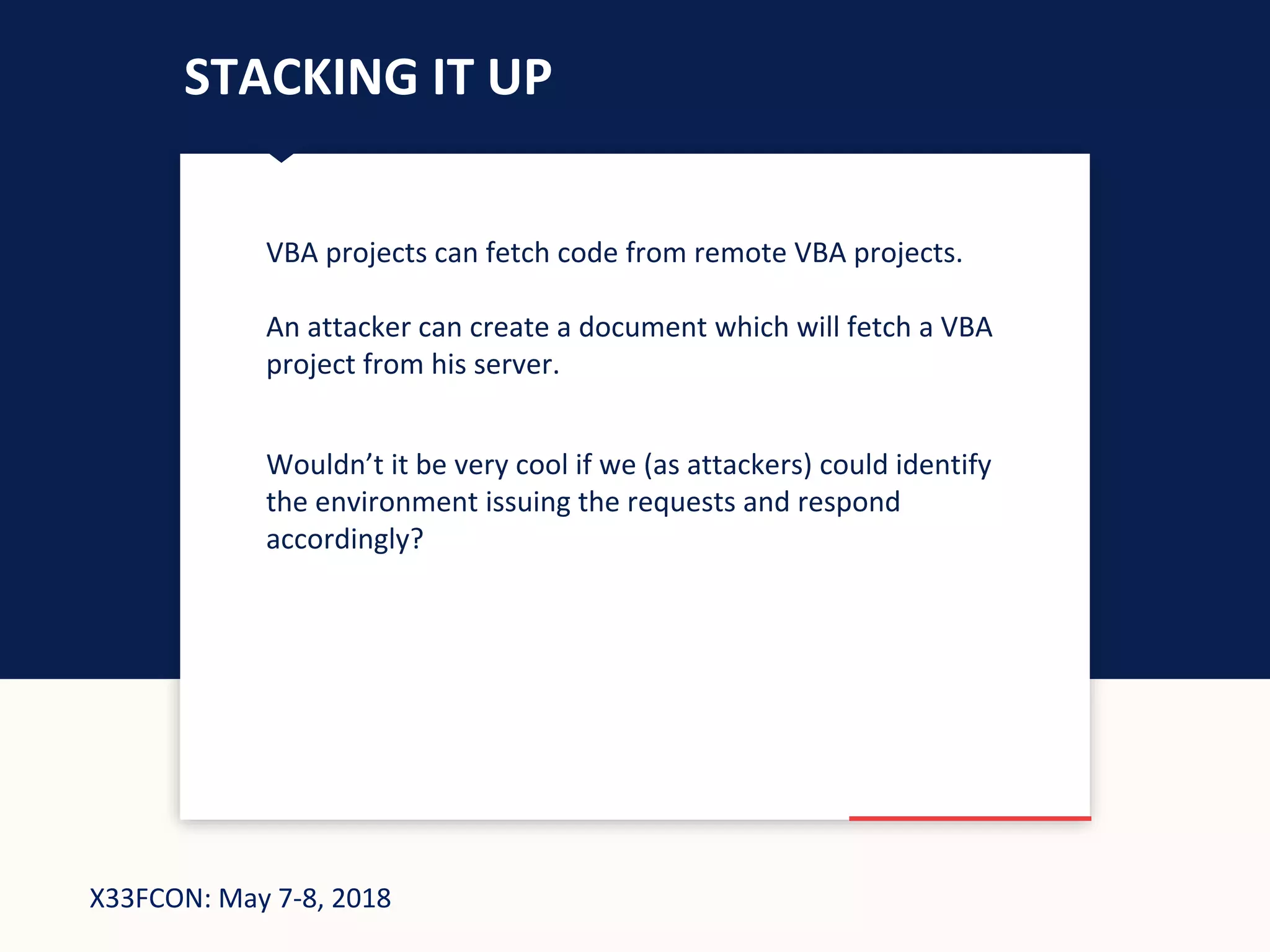 STACKING IT UP

VBA projects can fetch code from remote VBA projects.

An attacker can create a document which will fetch a VBA project from his server.

Wouldn’t it be very cool if we (as attackers) could identify the environment issuing the requests and respond accordingly?

X33FCON: May 7-8, 2018